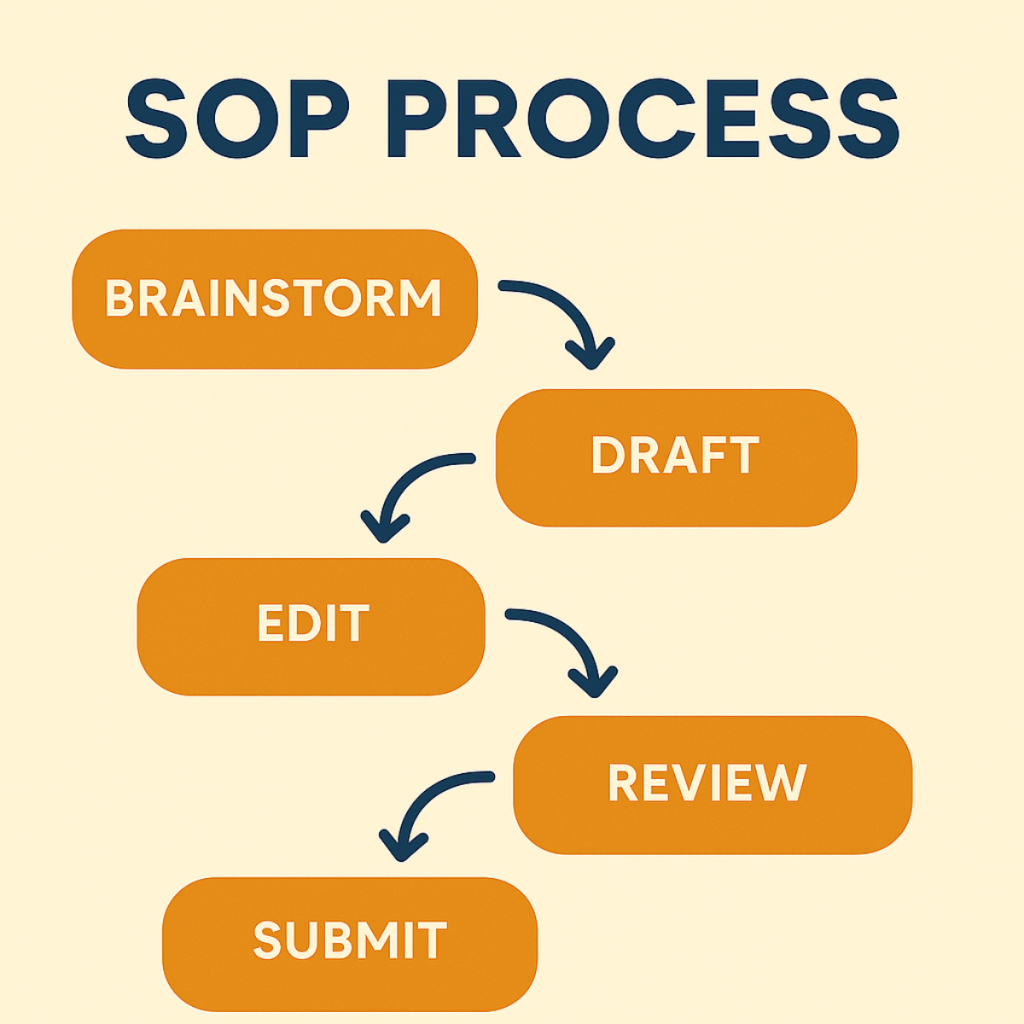 SOP PROCESS

BRAINSTORM

DRAFT

EDIT

REVIEW

SUBMIT